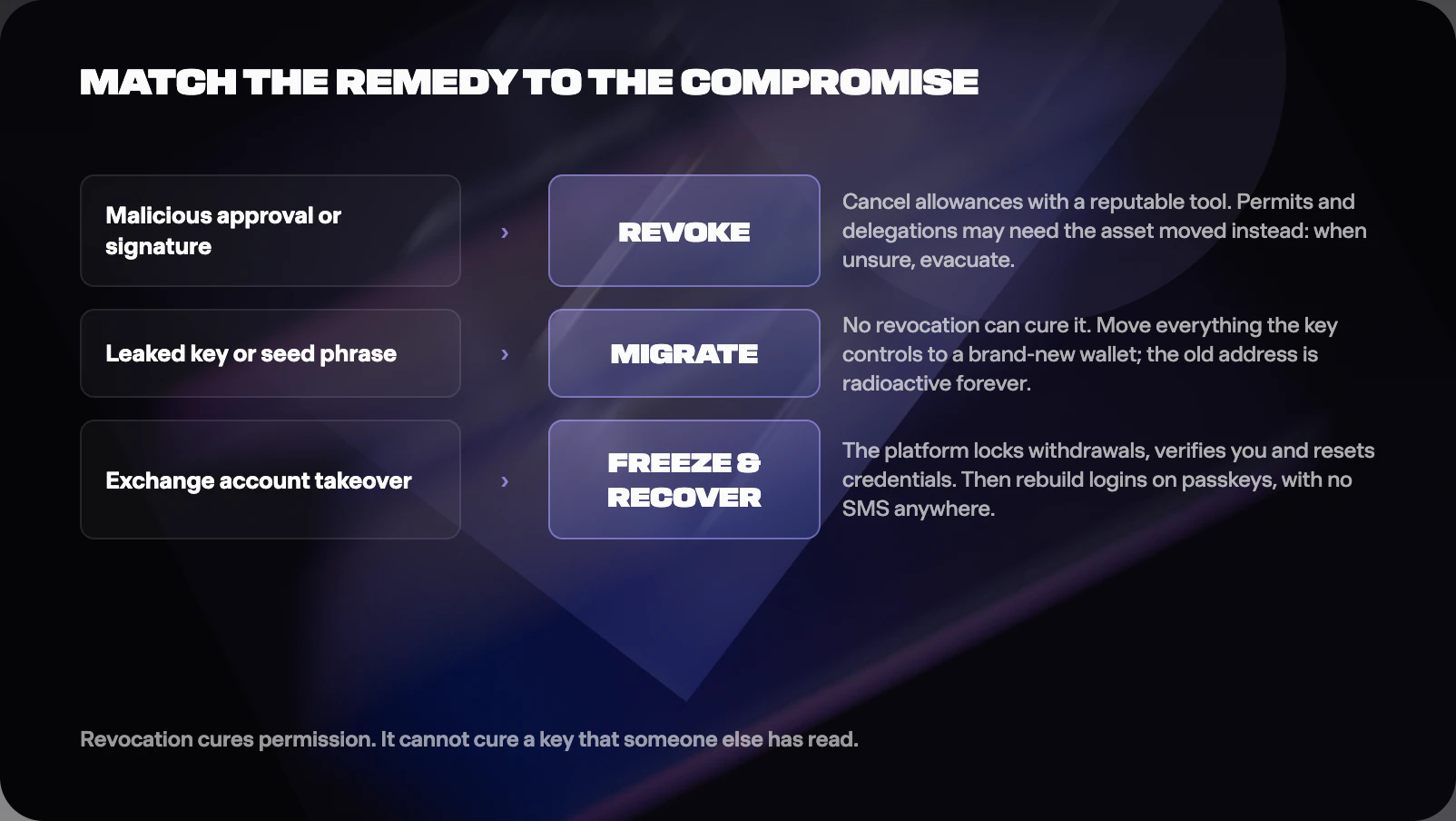 MATCH THE REMEDY TO THE COMPROMISE

Malicious approval or signature

›

REVOKE

Cancel allowances with a reputable tool. Permits and delegations may need the asset moved instead: when unsure, evacuate.

Leaked key or seed phrase

›

MIGRATE

No revocation can cure it. Move everything the key controls to a brand-new wallet; the old address is radioactive forever.

Exchange account takeover

›

FREEZE & RECOVER

The platform locks withdrawals, verifies you and resets credentials. Then rebuild logins on passkeys, with no SMS anywhere.

Revocation cures permission. It cannot cure a key that someone else has read.